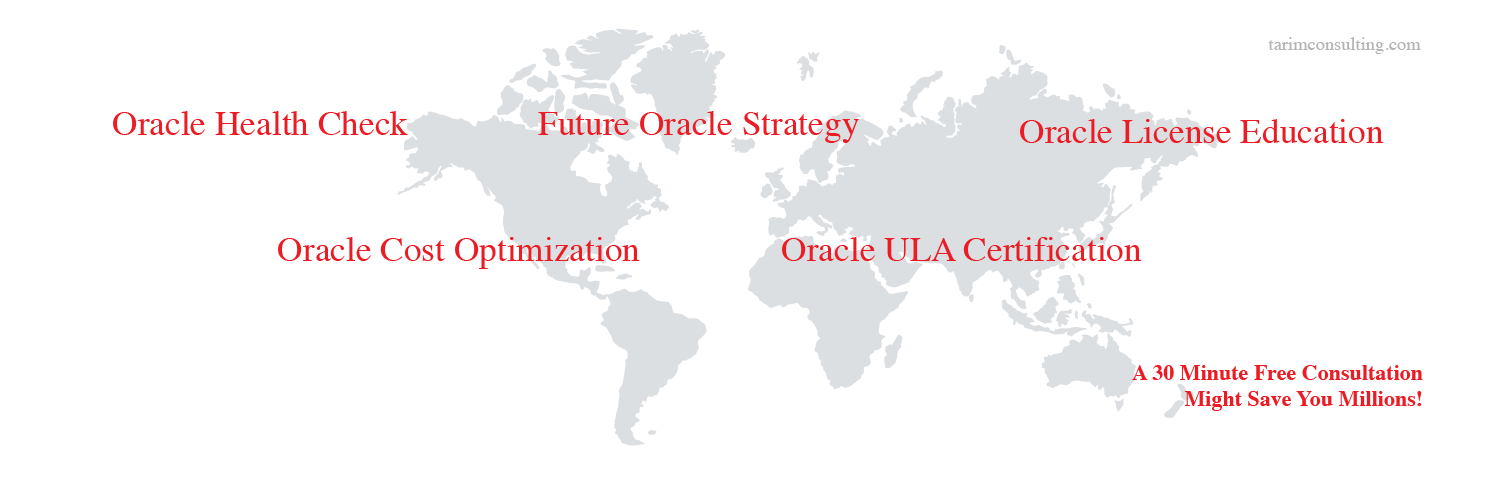 tarimconsulting.com

Oracle Health Check

Future Oracle Strategy

Oracle License Education

Oracle Cost Optimization

Oracle ULA Certification

A 30 Minute Free Consultation
Might Save You Millions!